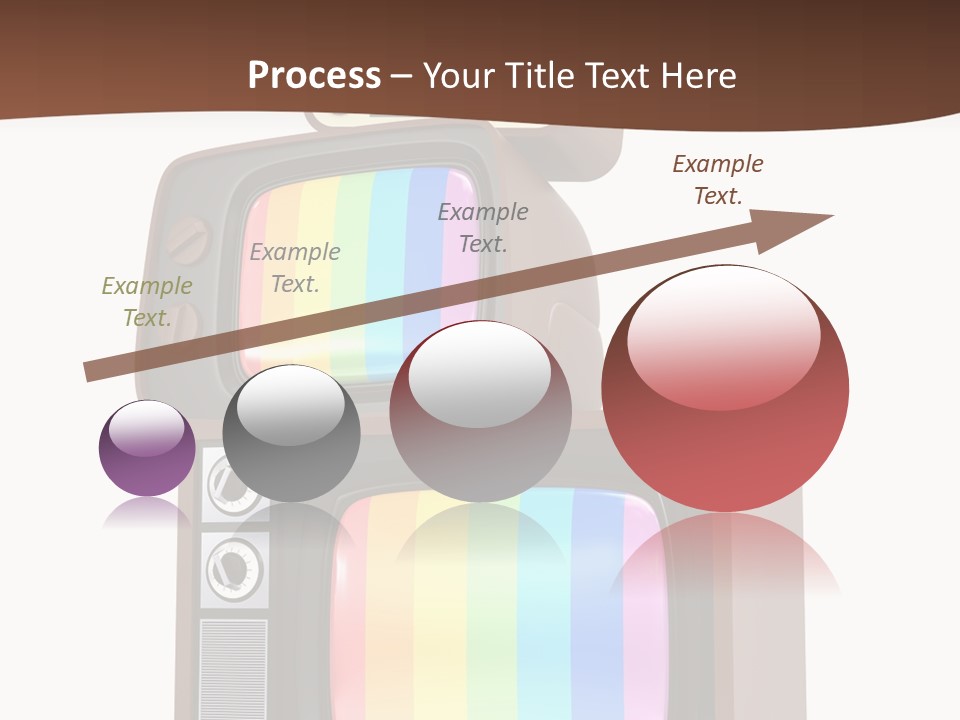 Process – Your Title Text Here

Example Text.

Example Text.

Example Text.

Example Text.